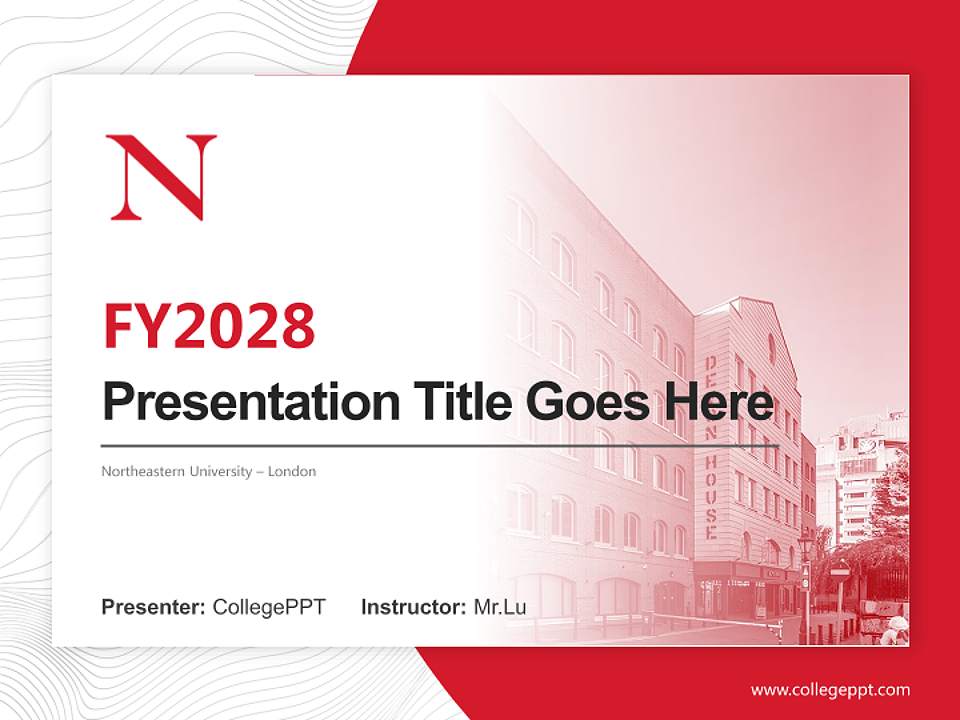 N

FY2028

Presentation Title Goes Here

Northeastern University – London

DEVON HOUSE

Presenter: CollegePPT Instructor: Mr.Lu

www.collegeppt.com